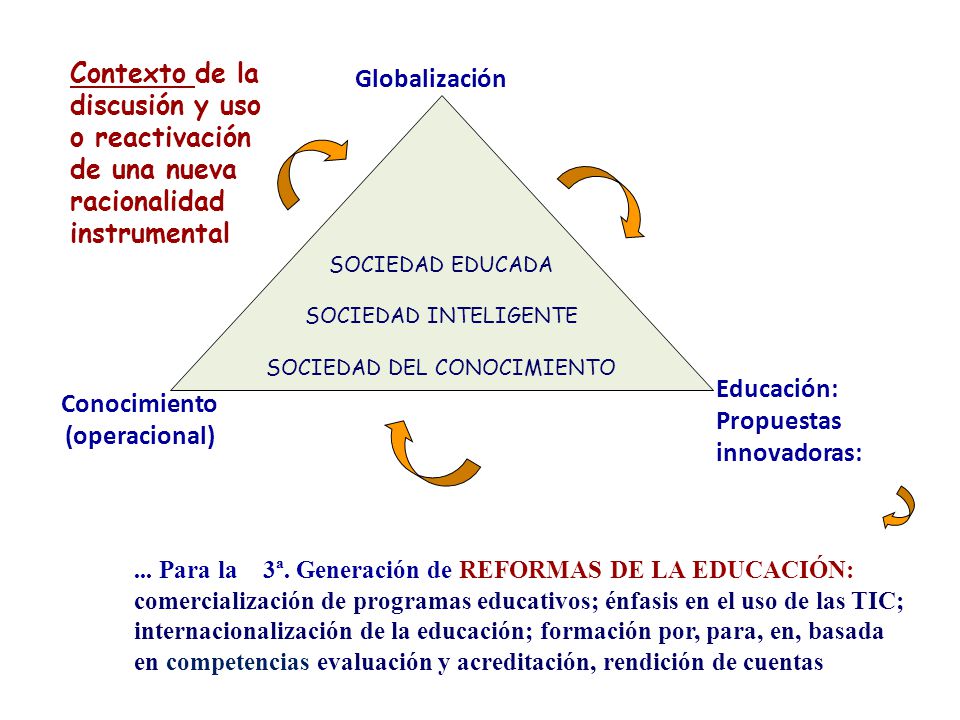 Contexto de la discusión y uso o reactivación de una nueva racionalidad instrumental

Globalización

SOCIEDAD EDUCADA

SOCIEDAD INTELIGENTE

SOCIEDAD DEL CONOCIMIENTO

Conocimiento (operacional)

Educación: Propuestas innovadoras:

... Para la 3ª. Generación de REFORMAS DE LA EDUCACIÓN: comercialización de programas educativos; énfasis en el uso de las TIC; internacionalización de la educación; formación por, para, en, basada en competencias evaluación y acreditación, rendición de cuentas